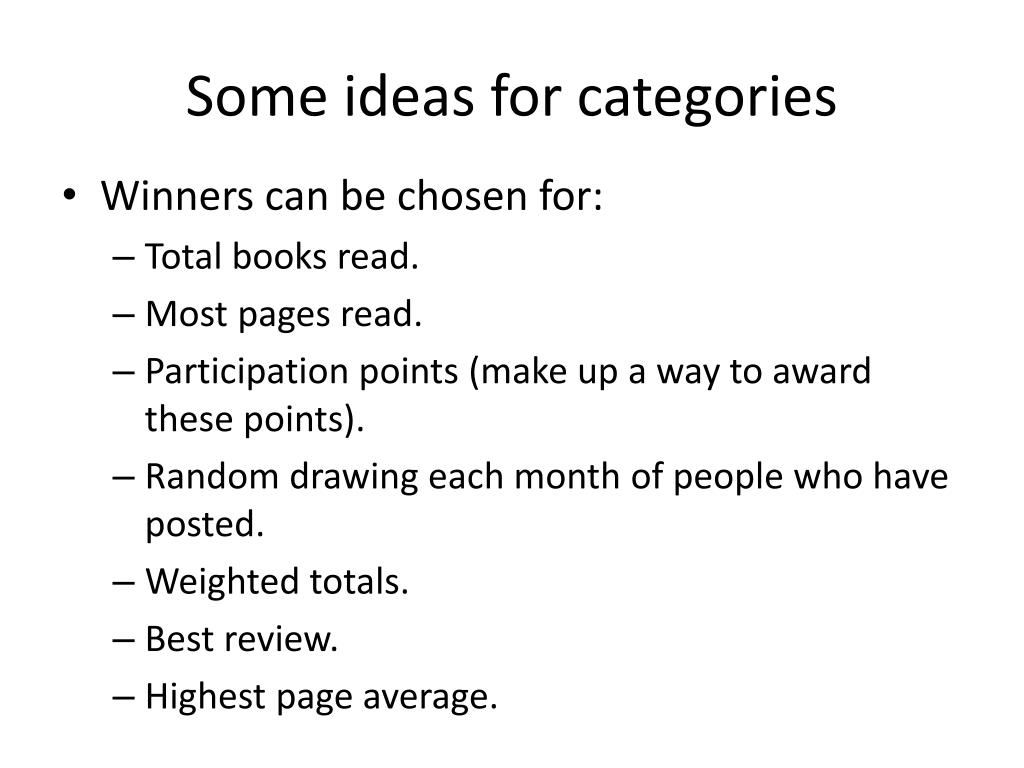 Some ideas for categories

• Winners can be chosen for:
– Total books read.
– Most pages read.
– Participation points (make up a way to award these points).
– Random drawing each month of people who have posted.
– Weighted totals.
– Best review.
– Highest page average.